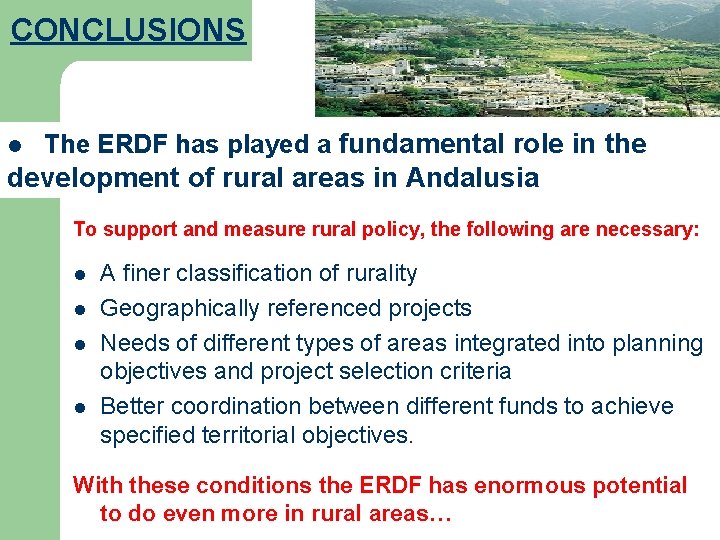 CONCLUSIONS

● The ERDF has played a fundamental role in the development of rural areas in Andalusia

To support and measure rural policy, the following are necessary:

● A finer classification of rurality
● Geographically referenced projects
● Needs of different types of areas integrated into planning objectives and project selection criteria
● Better coordination between different funds to achieve specified territorial objectives.

With these conditions the ERDF has enormous potential to do even more in rural areas…